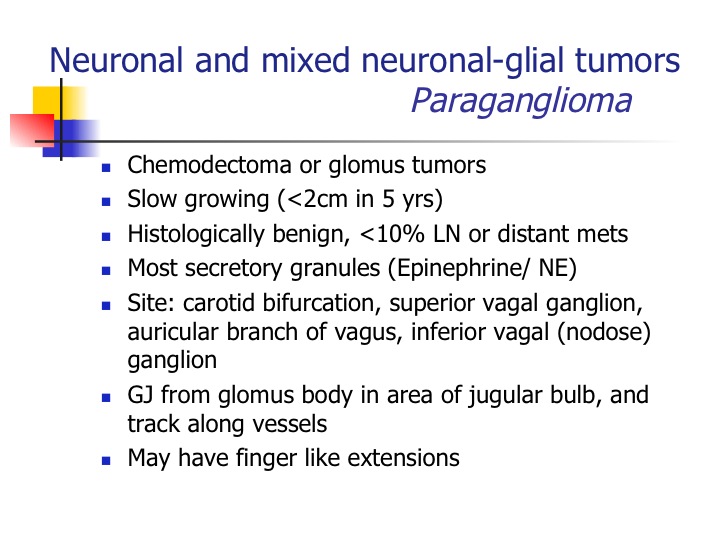 Neuronal and mixed neuronal-glial tumors
Paraganglioma

- Chemodectoma or glomus tumors
- Slow growing (<2cm in 5 yrs)
- Histologically benign, <10% LN or distant mets
- Most secretory granules (Epinephrine/ NE)
- Site: carotid bifurcation, superior vagal ganglion, auricular branch of vagus, inferior vagal (nodose) ganglion
- GJ from glomus body in area of jugular bulb, and track along vessels
- May have finger like extensions